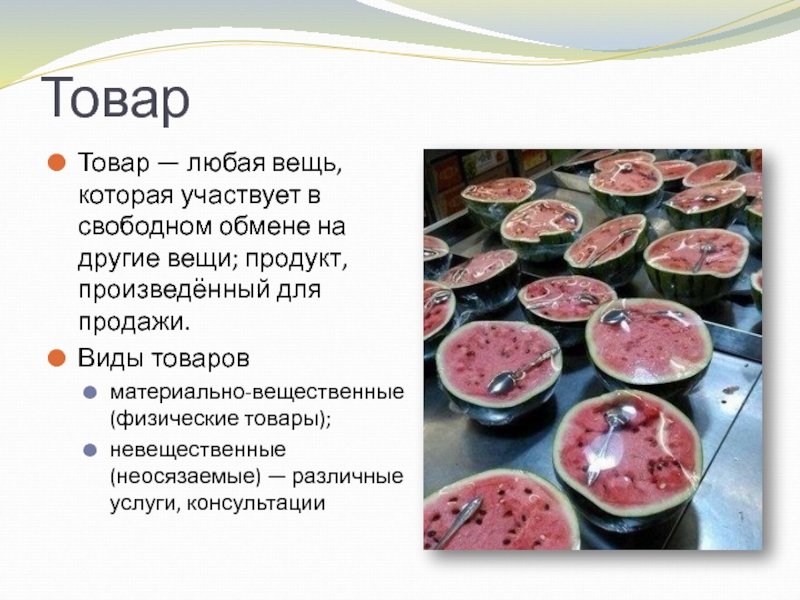 Товар

Товар — любая вещь, которая участвует в свободном обмене на другие вещи; продукт, произведённый для продажи.

Виды товаров

материально-вещественные (физические товары);

невещественные (неосязаемые) — различные услуги, консультации